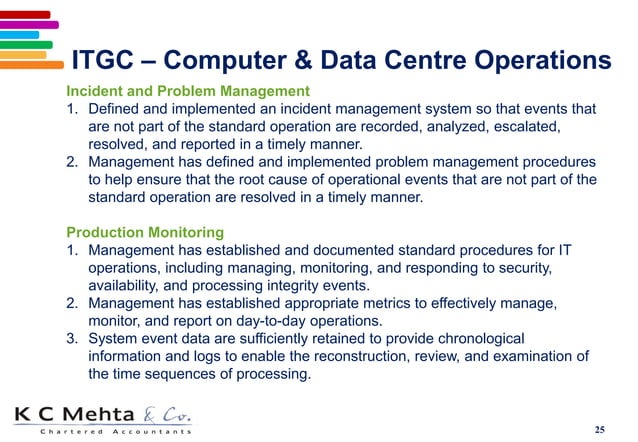 ITGC – Computer & Data Centre Operations

Incident and Problem Management
1. Defined and implemented an incident management system so that events that are not part of the standard operation are recorded, analyzed, escalated, resolved, and reported in a timely manner.
2. Management has defined and implemented problem management procedures to help ensure that the root cause of operational events that are not part of the standard operation are resolved in a timely manner.

Production Monitoring
1. Management has established and documented standard procedures for IT operations, including managing, monitoring, and responding to security, availability, and processing integrity events.
2. Management has established appropriate metrics to effectively manage, monitor, and report on day-to-day operations.
3. System event data are sufficiently retained to provide chronological information and logs to enable the reconstruction, review, and examination of the time sequences of processing.

K C Mehta & Co.
Chartered Accountants

25